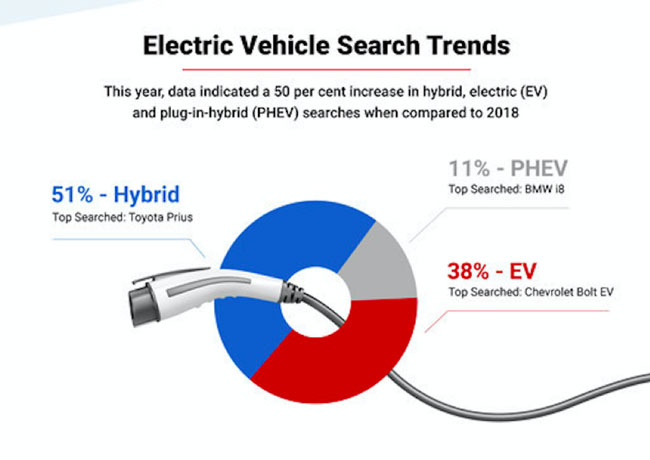 Electric Vehicle Search Trends

This year, data indicated a 50 per cent increase in hybrid, electric (EV) and plug-in-hybrid (PHEV) searches when compared to 2018

51% - Hybrid
Top Searched: Toyota Prius

11% - PHEV
Top Searched: BMW i8

38% - EV
Top Searched: Chevrolet Bolt EV